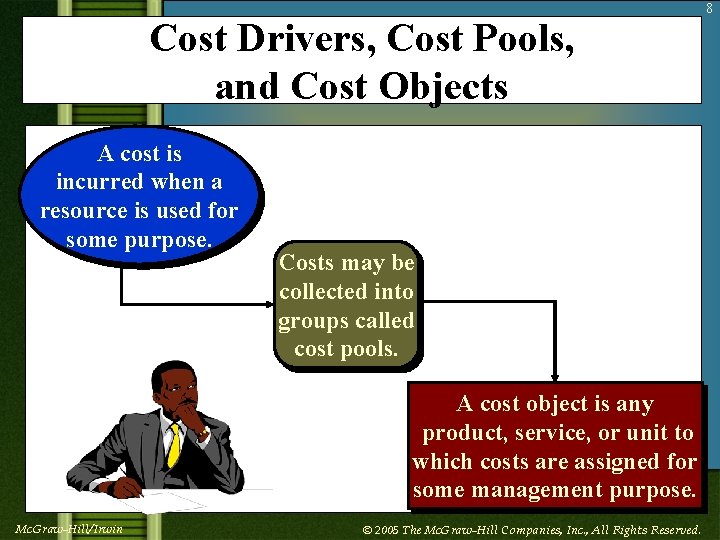 8

Cost Drivers, Cost Pools, and Cost Objects

A cost is incurred when a resource is used for some purpose.

Costs may be collected into groups called cost pools.

A cost object is any product, service, or unit to which costs are assigned for some management purpose.

McGraw-Hill/Irwin

© 2005 The McGraw-Hill Companies, Inc., All Rights Reserved.